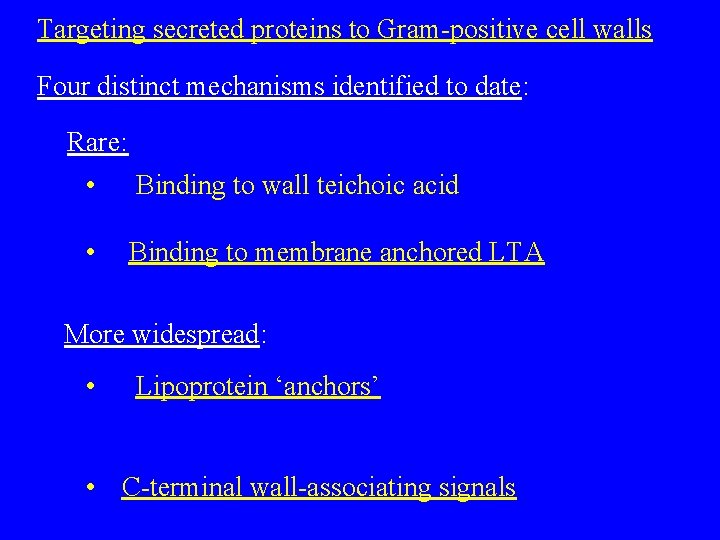 Targeting secreted proteins to Gram-positive cell walls

Four distinct mechanisms identified to date:

Rare:

• Binding to wall teichoic acid

• Binding to membrane anchored LTA

More widespread:

• Lipoprotein 'anchors'

• C-terminal wall-associating signals